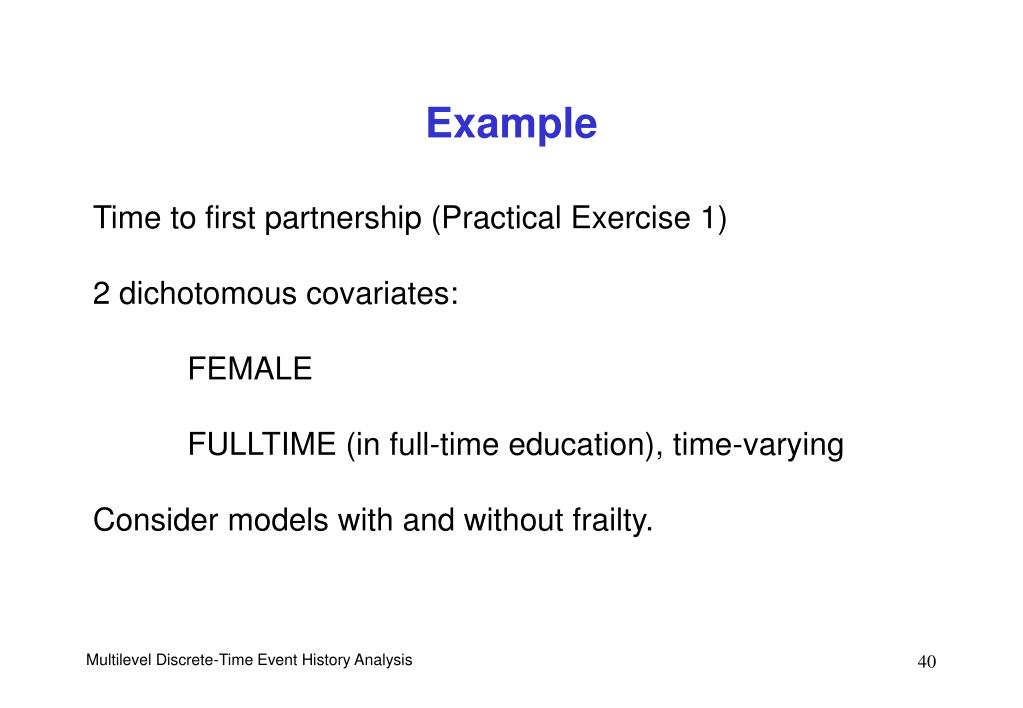 Example

Time to first partnership (Practical Exercise 1)

2 dichotomous covariates:

FEMALE

FULLTIME (in full-time education), time-varying

Consider models with and without frailty.

Multilevel Discrete-Time Event History Analysis

40